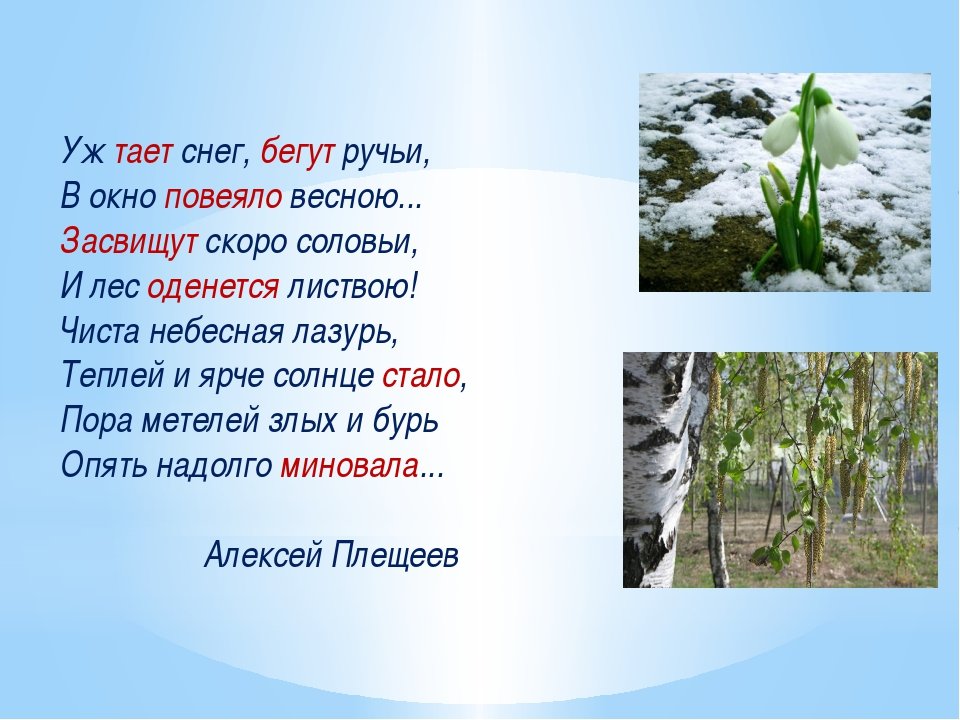 Уж тает снег, бегут ручьи,
В окно повеяло весною...
Засвищут скоро соловьи,
И лес оденется листвою!
Чиста небесная лазурь,
Теплей и ярче солнце стало,
Пора метелей злых и бурь
Опять надолго миновала...

Алексей Плещеев